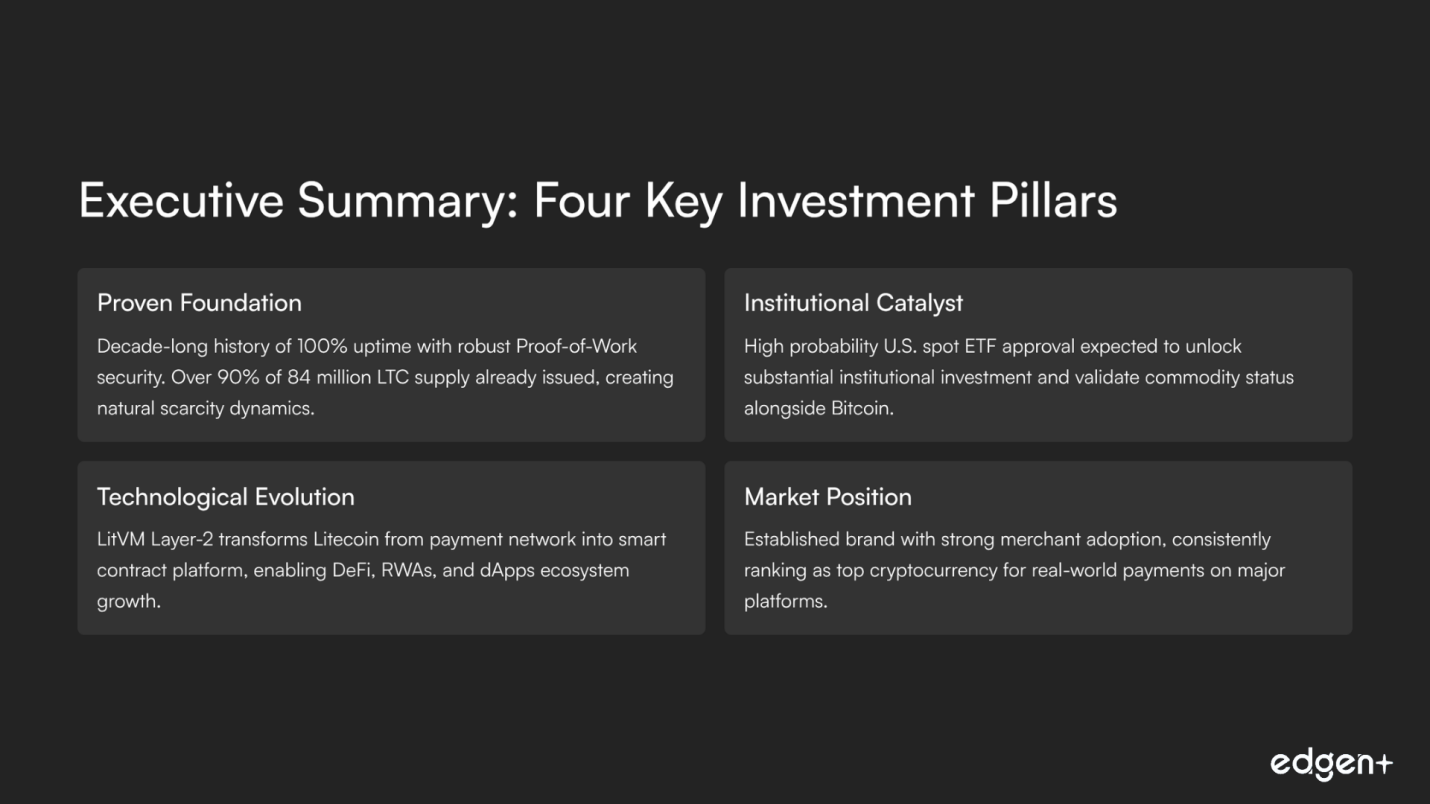 Executive Summary: Four Key Investment Pillars

Proven Foundation

Decade-long history of 100% uptime with robust Proof-of-Work security. Over 90% of 84 million LTC supply already issued, creating natural scarcity dynamics.

Institutional Catalyst

High probability U.S. spot ETF approval expected to unlock substantial institutional investment and validate commodity status alongside Bitcoin.

Technological Evolution

LitVM Layer-2 transforms Litecoin from payment network into smart contract platform, enabling DeFi, RWAs, and dApps ecosystem growth.

Market Position

Established brand with strong merchant adoption, consistently ranking as top cryptocurrency for real-world payments on major platforms.

edgen+